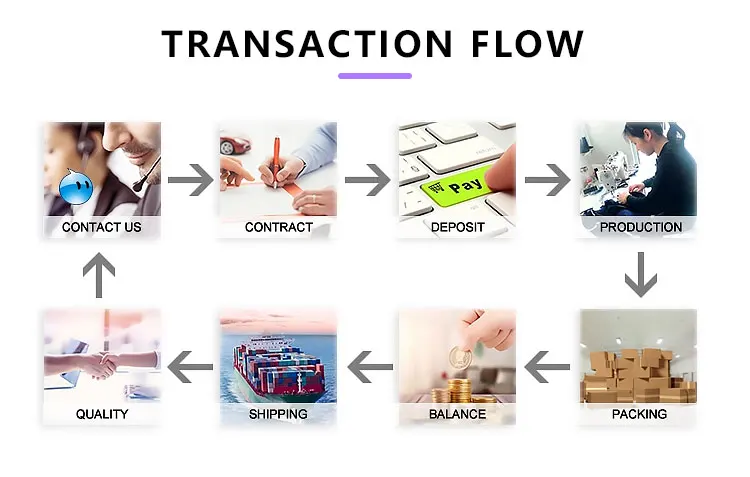 TRANSACTION FLOW

CONTACT US

CONTRACT

Pay

DEPOSIT

PRODUCTION

PACKING

BALANCE

SHIPPING

QUALITY